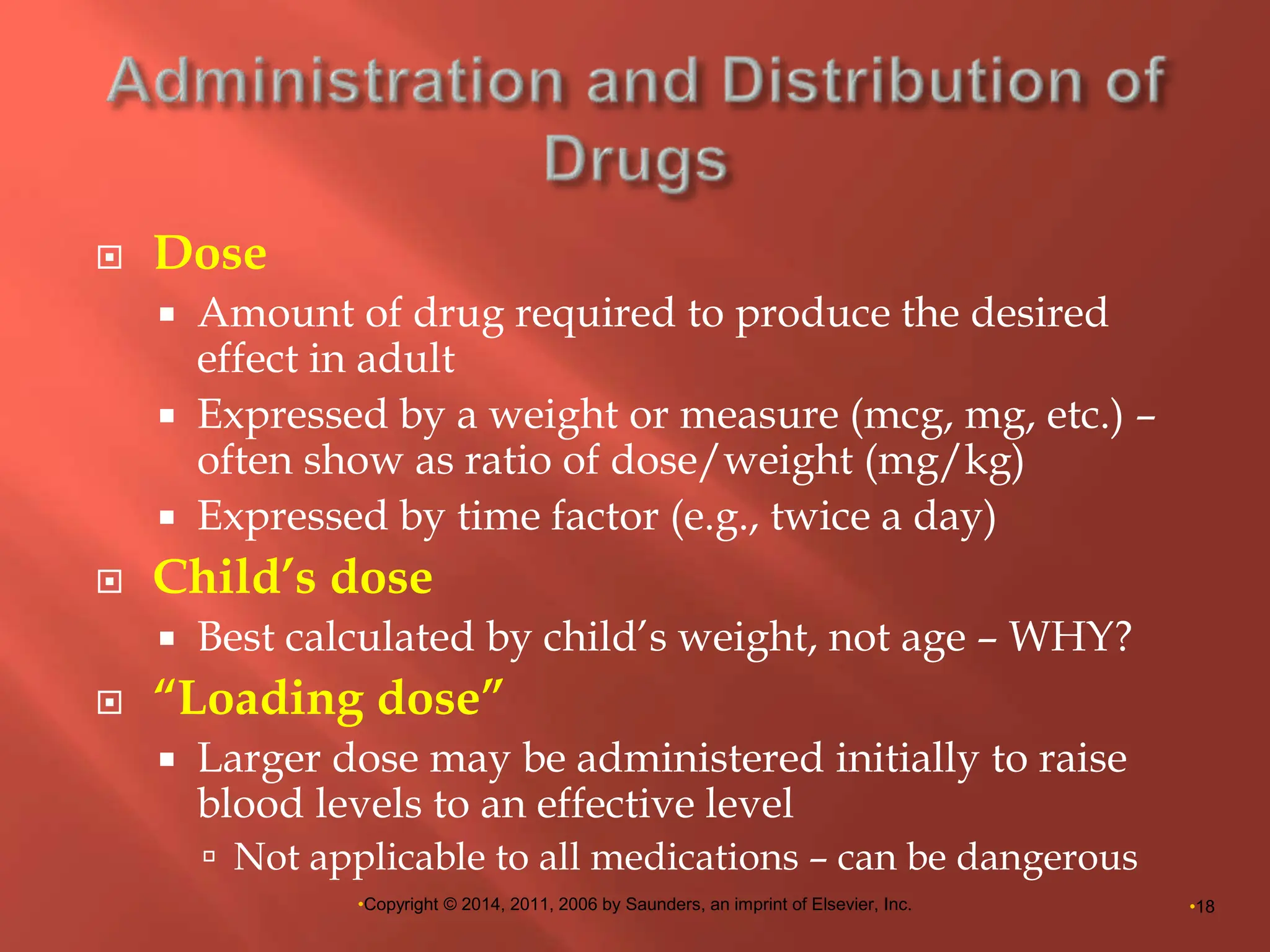 Administration and Distribution of Drugs

Dose
Amount of drug required to produce the desired effect in adult
Expressed by a weight or measure (mcg, mg, etc.) – often show as ratio of dose/weight (mg/kg)
Expressed by time factor (e.g., twice a day)

Child’s dose
Best calculated by child’s weight, not age – WHY?

“Loading dose”
Larger dose may be administered initially to raise blood levels to an effective level
Not applicable to all medications – can be dangerous

•Copyright © 2014, 2011, 2006 by Saunders, an imprint of Elsevier, Inc.

•18